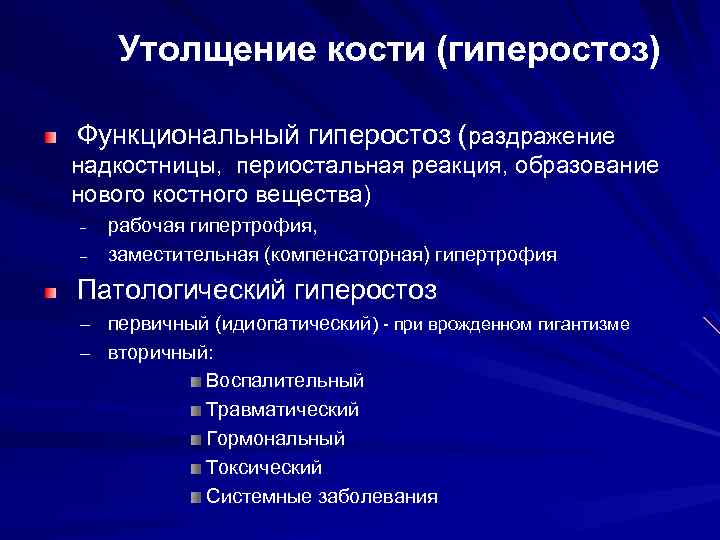 Утолщение кости (гиперостоз)

Функциональный гиперостоз (раздражение надкостницы, периостальная реакция, образование нового костного вещества)

– рабочая гипертрофия,
– заместительная (компенсаторная) гипертрофия

Патологический гиперостоз

– первичный (идиопатический) - при врожденном гигантизме
– вторичный:

Воспалительный
Травматический
Гормональный
Токсический
Системные заболевания